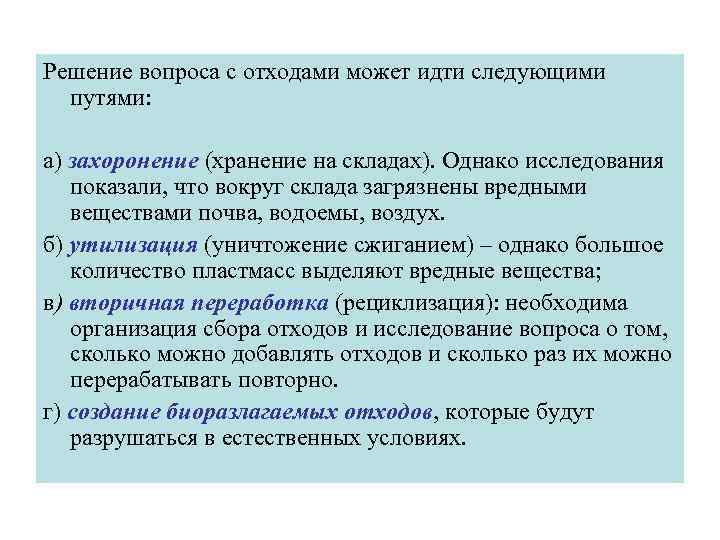 Решение вопроса с отходами может идти следующими путями:

а) захоронение (хранение на складах). Однако исследования показали, что вокруг склада загрязнены вредными веществами почва, водоемы, воздух.

б) утилизация (уничтожение сжиганием) – однако большое количество пластмасс выделяют вредные вещества;

в) вторичная переработка (рециклизация): необходима организация сбора отходов и исследование вопроса о том, сколько можно добавлять отходов и сколько раз их можно перерабатывать повторно.

г) создание биоразлагаемых отходов, которые будут разрушаться в естественных условиях.